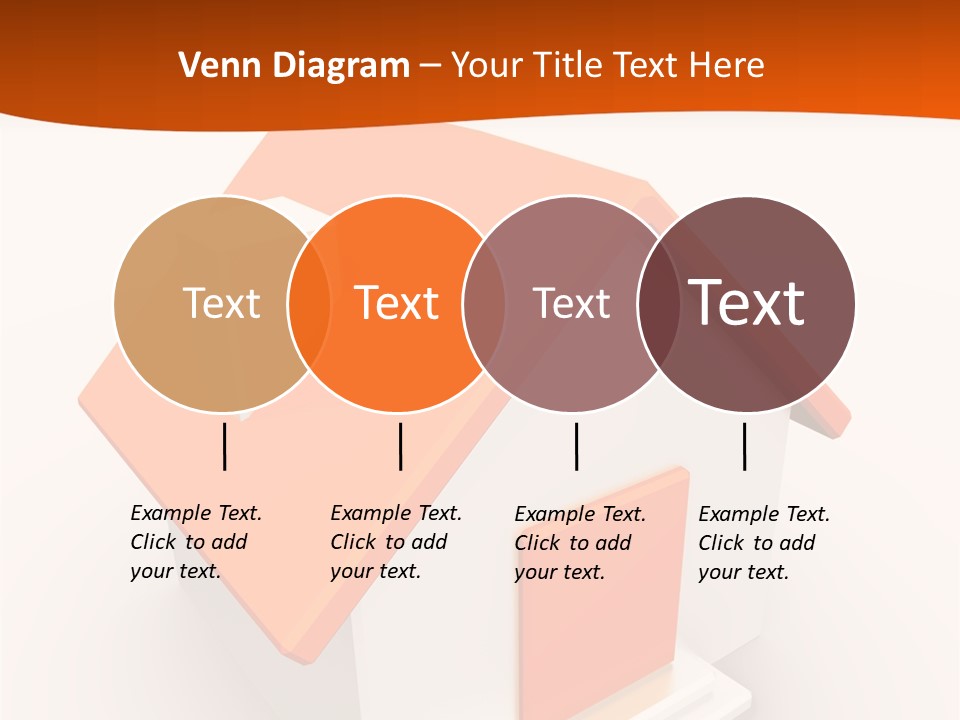 Venn Diagram – Your Title Text Here

Text

Text

Text

Text

Example Text. Click to add your text.

Example Text. Click to add your text.

Example Text. Click to add your text.

Example Text. Click to add your text.